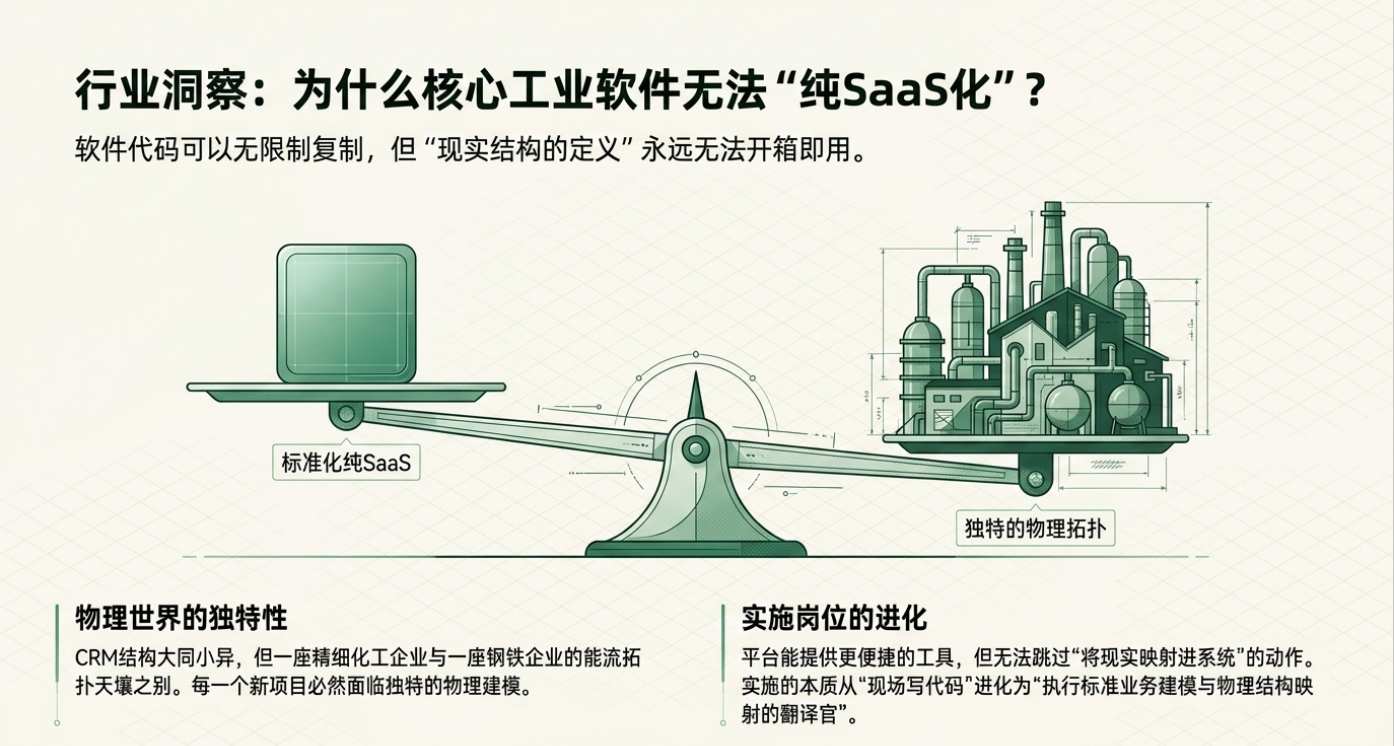 行业洞察：为什么核心工业软件无法“纯SaaS化”？

软件代码可以无限制复制，但“现实结构的定义”永远无法开箱即用。

标准化纯SaaS

独特的物理拓扑

物理世界的独特性

CRM结构大同小异，但一座精细化工企业与一座钢铁企业的能流拓扑天壤之别。每一个新项目必然面临独特的物理建模。

实施岗位的进化

平台能提供更便捷的工具，但无法跳过“将现实映射进系统”的动作。实施的本质从“现场写代码”进化为“执行标准业务建模与物理结构映射的翻译官”。